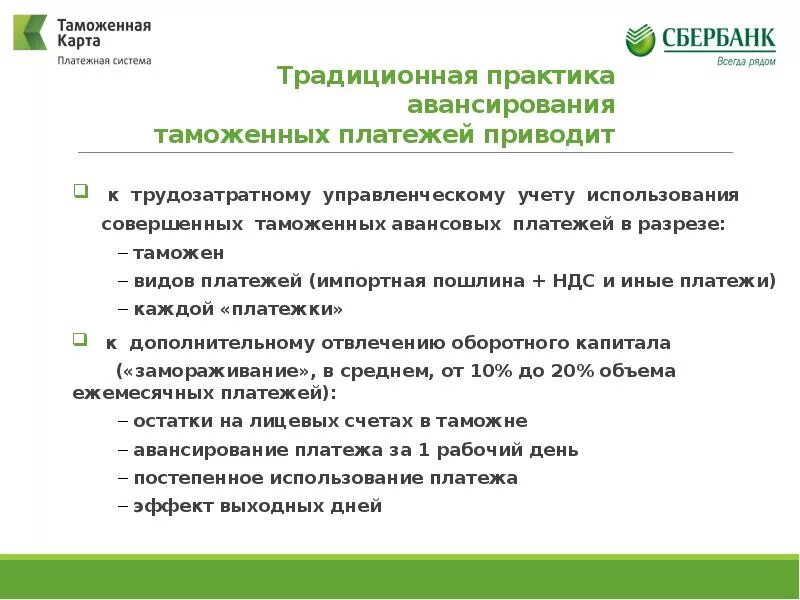 Таможенная Карта
Платежная система

СБЕРБАНК
Всегда рядом

Традиционная практика авансирования таможенных платежей приводит

к трудозатратному управленческому учету использования совершенных таможенных авансовых платежей в разрезе:
– таможен
– видов платежей (импортная пошлина + НДС и иные платежи)
– каждой «платежки»

к дополнительному отвлечению оборотного капитала («замораживание», в среднем, от 10% до 20% объема ежемесячных платежей):
– остатки на лицевых счетах в таможне
– авансирование платежа за 1 рабочий день
– постепенное использование платежа
– эффект выходных дней